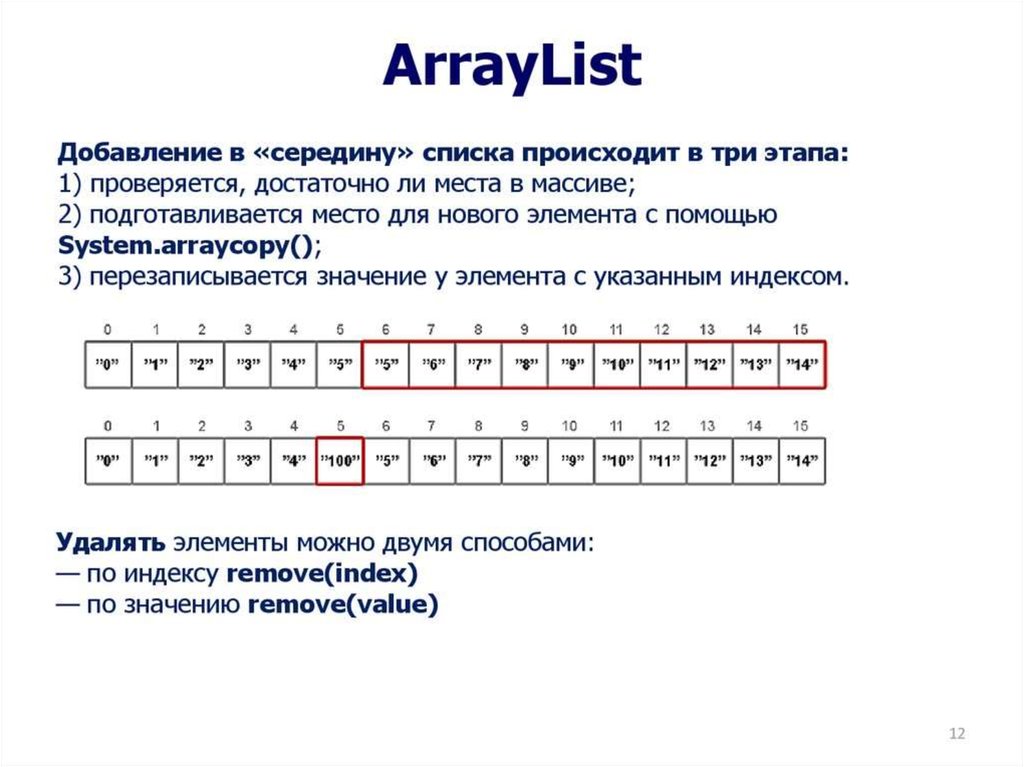 ArrayList

Добавление в «середину» списка происходит в три этапа:
1) проверяется, достаточно ли места в массиве;
2) подготавливается место для нового элемента с помощью System.arraycopy();
3) перезаписывается значение у элемента с указанным индексом.

| 0 | 1 | 2 | 3 | 4 | 5 | 6 | 7 | 8 | 9 | 10 | 11 | 12 | 13 | 14 | 15 |
|---|---|---|---|---|---|---|---|---|---|---|---|---|---|---|---|
| "0" | "1" | "2" | "3" | "4" | "5" | "5" | "6" | "7" | "8" | "9" | "10" | "11" | "12" | "13" | "14" |

| 0 | 1 | 2 | 3 | 4 | 5 | 6 | 7 | 8 | 9 | 10 | 11 | 12 | 13 | 14 | 15 |
|---|---|---|---|---|---|---|---|---|---|---|---|---|---|---|---|
| "0" | "1" | "2" | "3" | "4" | "100" | "5" | "6" | "7" | "8" | "9" | "10" | "11" | "12" | "13" | "14" |

Удалять элементы можно двумя способами:
— по индексу remove(index)
— по значению remove(value)

12